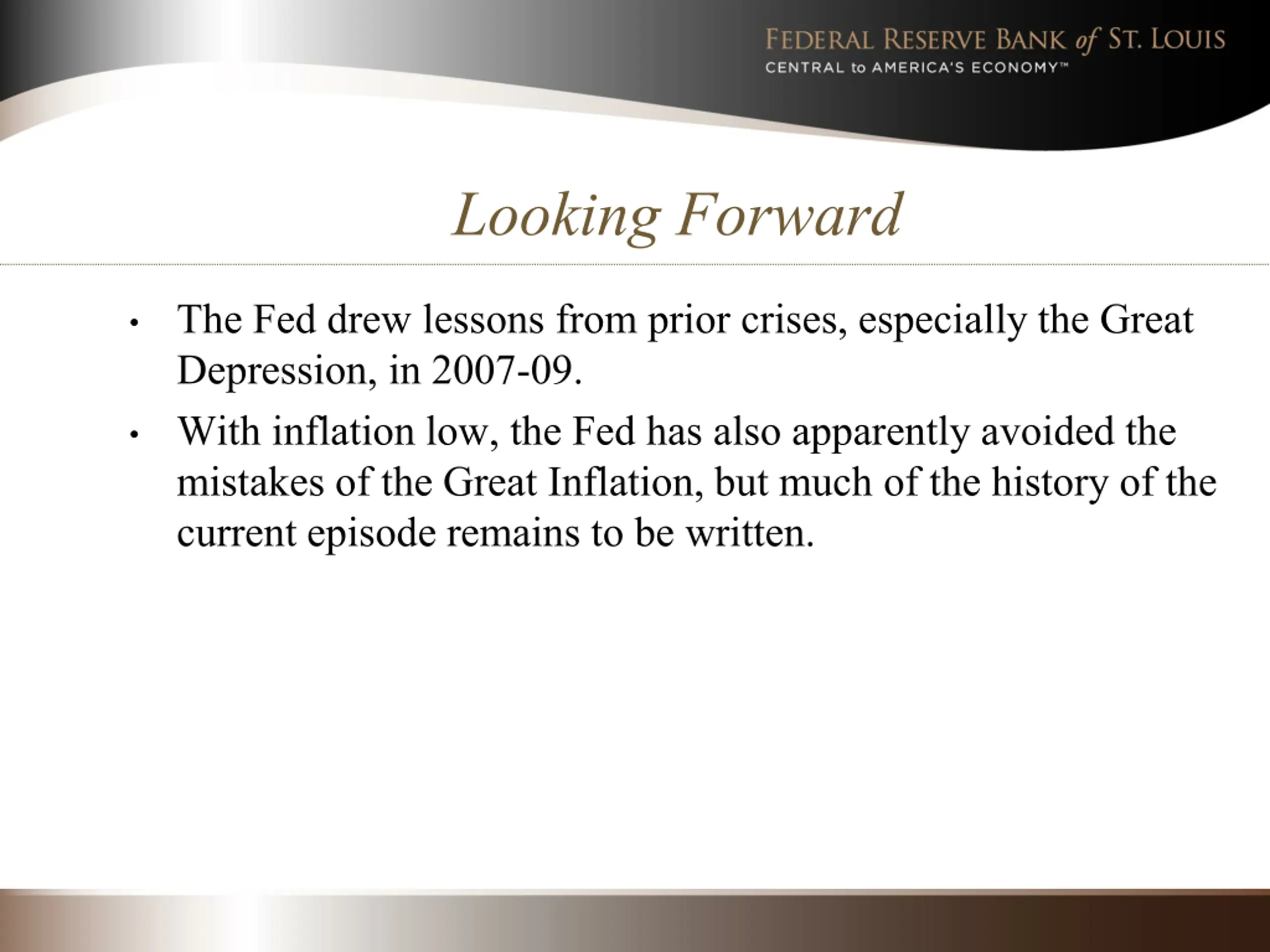 FEDERAL RESERVE BANK of ST. LOUIS
CENTRAL to AMERICA'S ECONOMY™

Looking Forward

• The Fed drew lessons from prior crises, especially the Great Depression, in 2007-09.

• With inflation low, the Fed has also apparently avoided the mistakes of the Great Inflation, but much of the history of the current episode remains to be written.